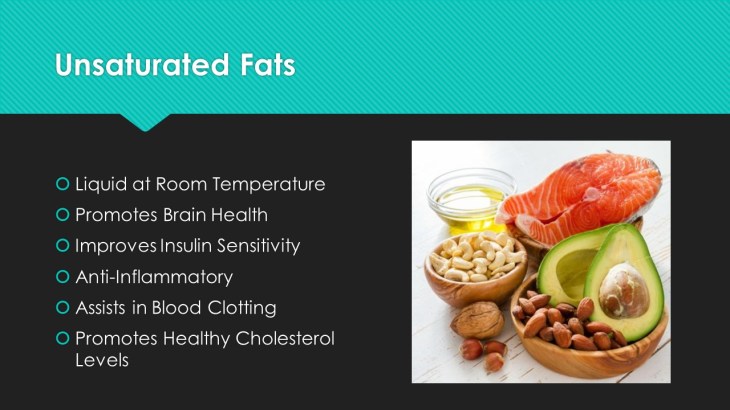 Unsaturated Fats

Liquid at Room Temperature
Promotes Brain Health
Improves Insulin Sensitivity
Anti-Inflammatory
Assists in Blood Clotting
Promotes Healthy Cholesterol Levels